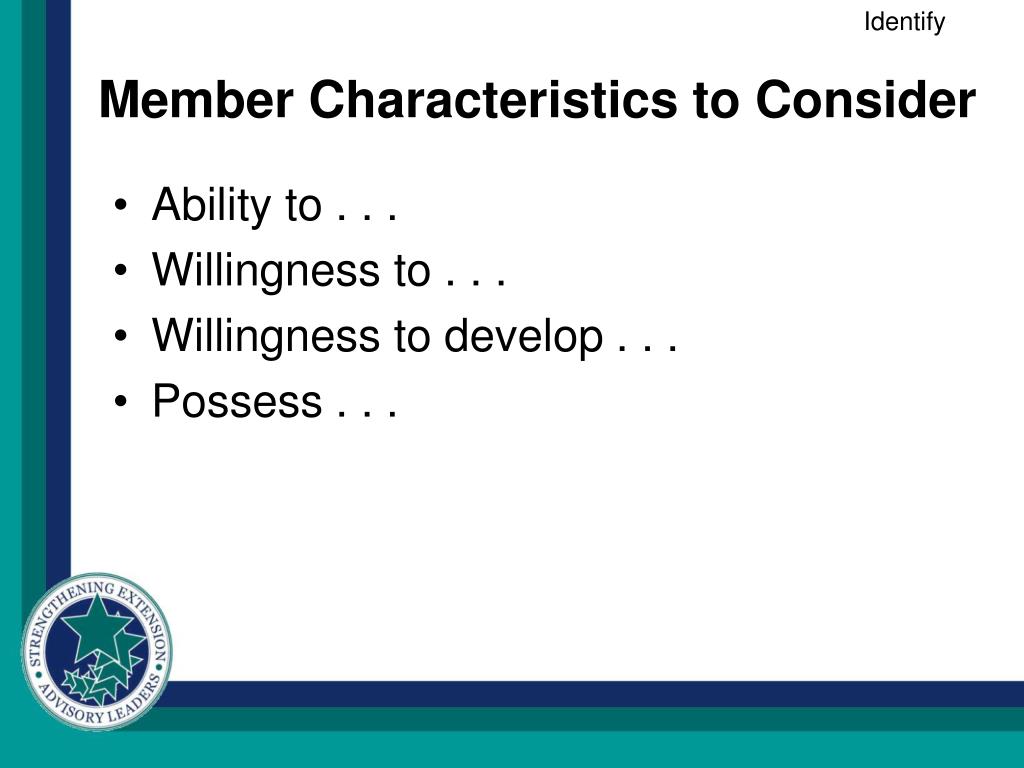 Identify

Member Characteristics to Consider

• Ability to . . .
• Willingness to . . .
• Willingness to develop . . .
• Possess . . .

STRENGTHENING EXTENSION
ADVISORY LEADERS